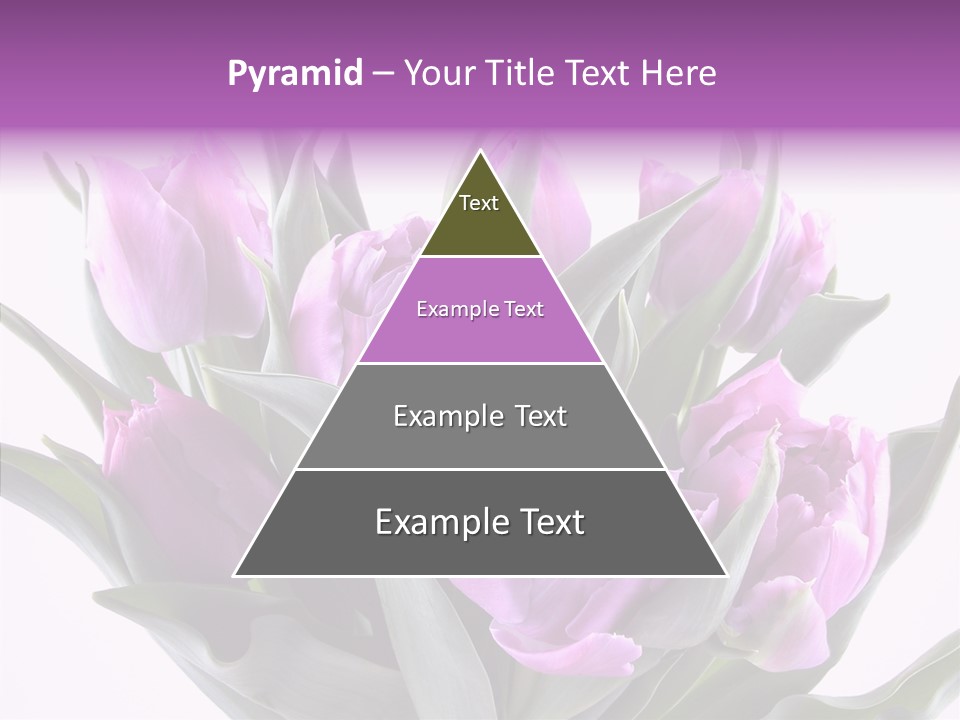 Pyramid – Your Title Text Here

Text

Example Text

Example Text

Example Text